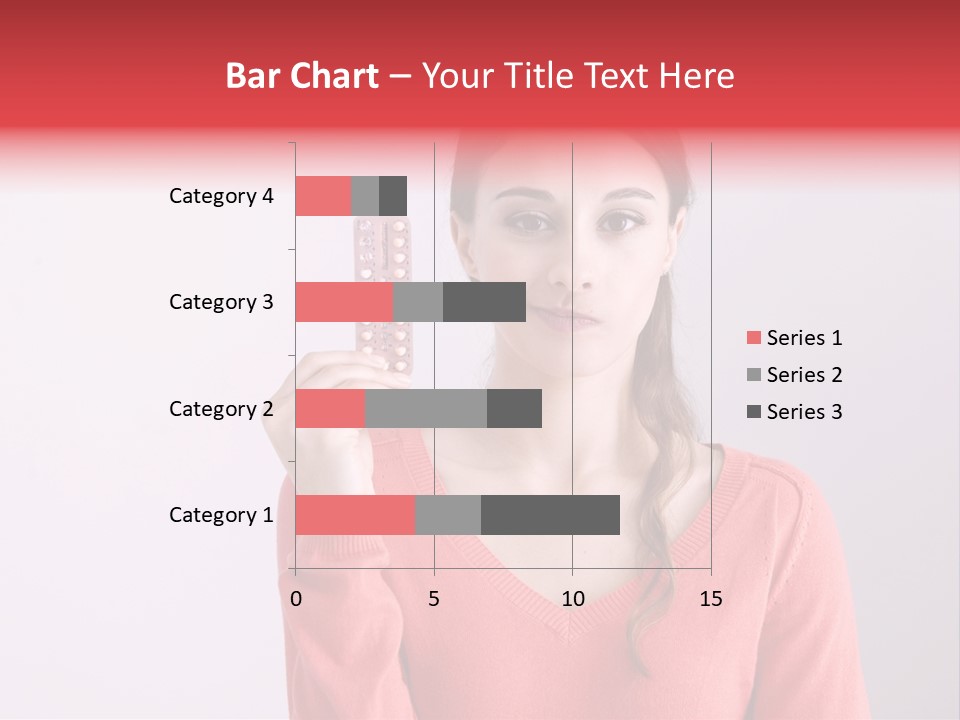 Bar Chart – Your Title Text Here

Category 4
Category 3
Category 2
Category 1

0
5
10
15

Series 1
Series 2
Series 3